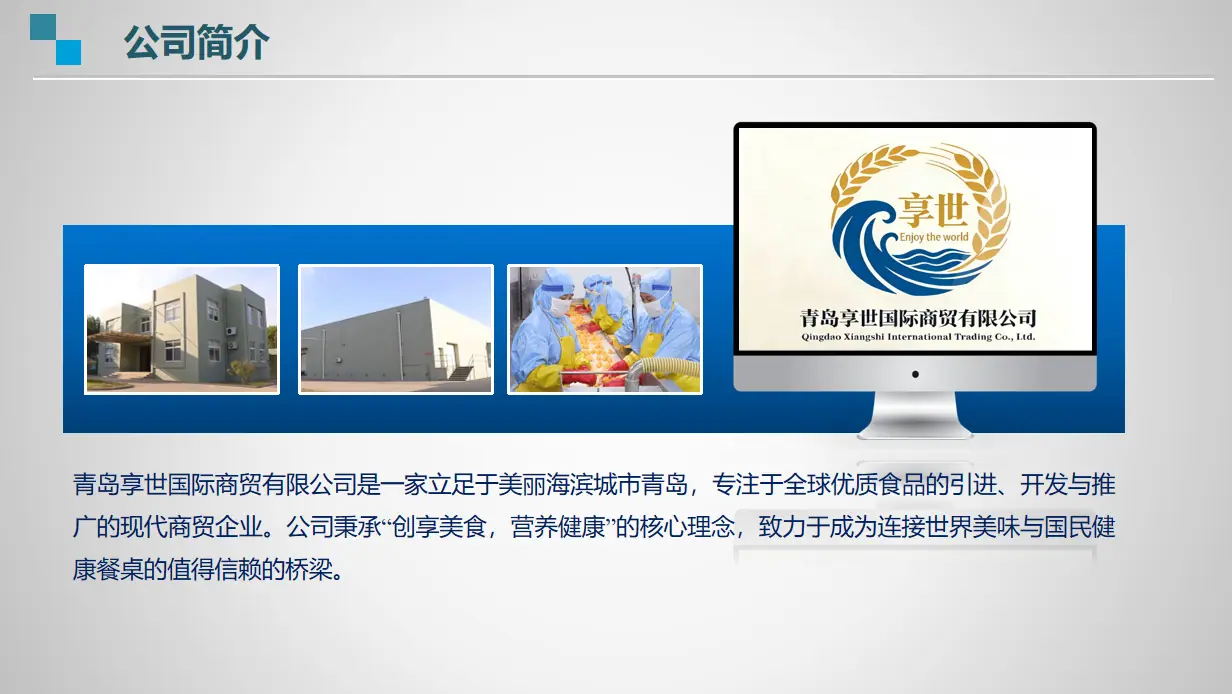 公司简介

享世
Enjoy the world
青岛享世国际商贸有限公司
Qingdao Xiangshi International Trading Co., Ltd.

青岛享世国际商贸有限公司是一家立足于美丽海滨城市青岛，专注于全球优质食品的引进、开发与推广的现代商贸企业。公司秉承“创享美食，营养健康”的核心理念，致力于成为连接世界美味与国民健康餐桌的值得信赖的桥梁。